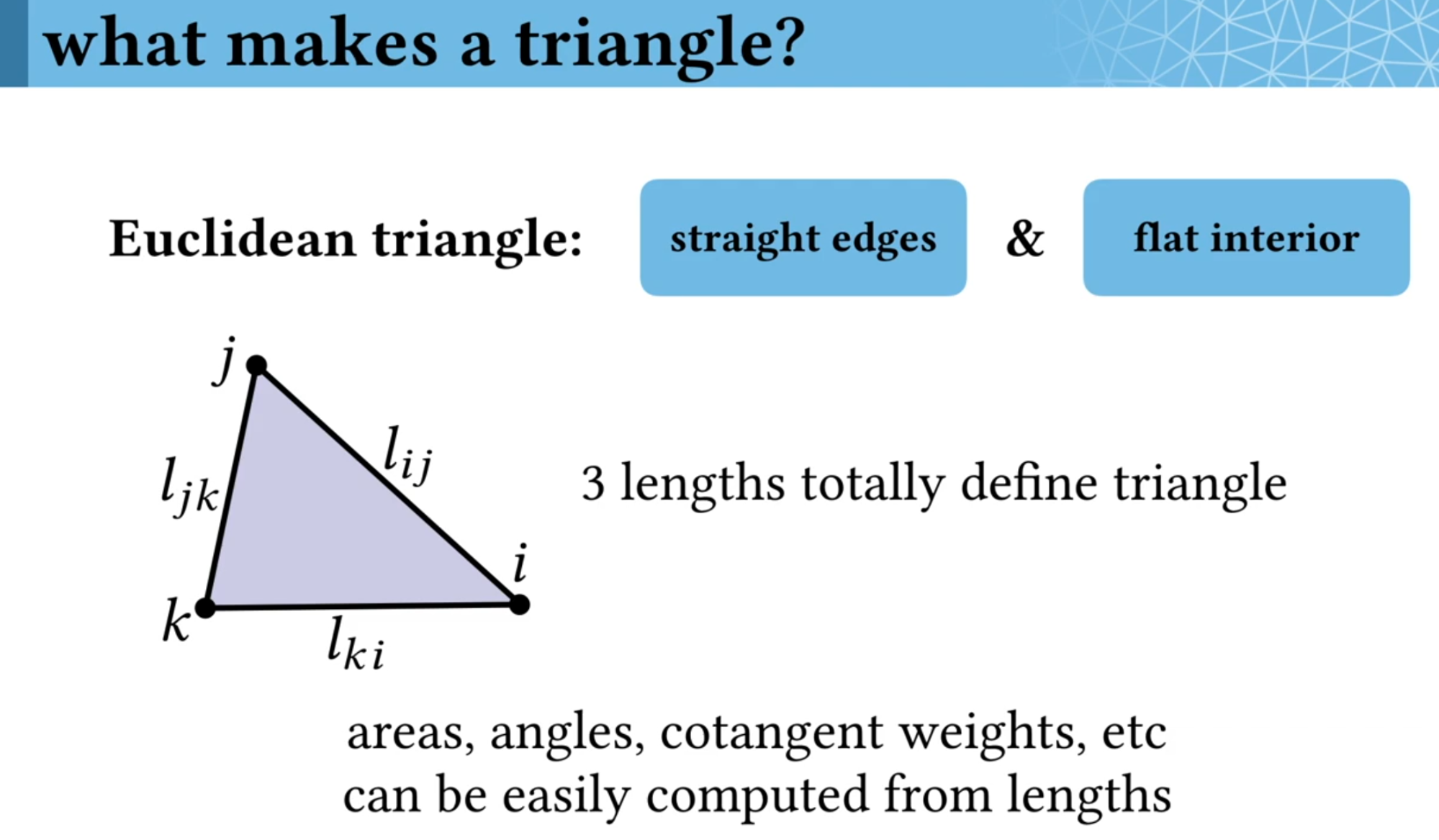 what makes a triangle?

Euclidean triangle: straight edges & flat interior

$j$

$l_{jk}$

$l_{ij}$

$i$

$k$

$l_{ki}$

3 lengths totally define triangle

areas, angles, cotangent weights, etc can be easily computed from lengths